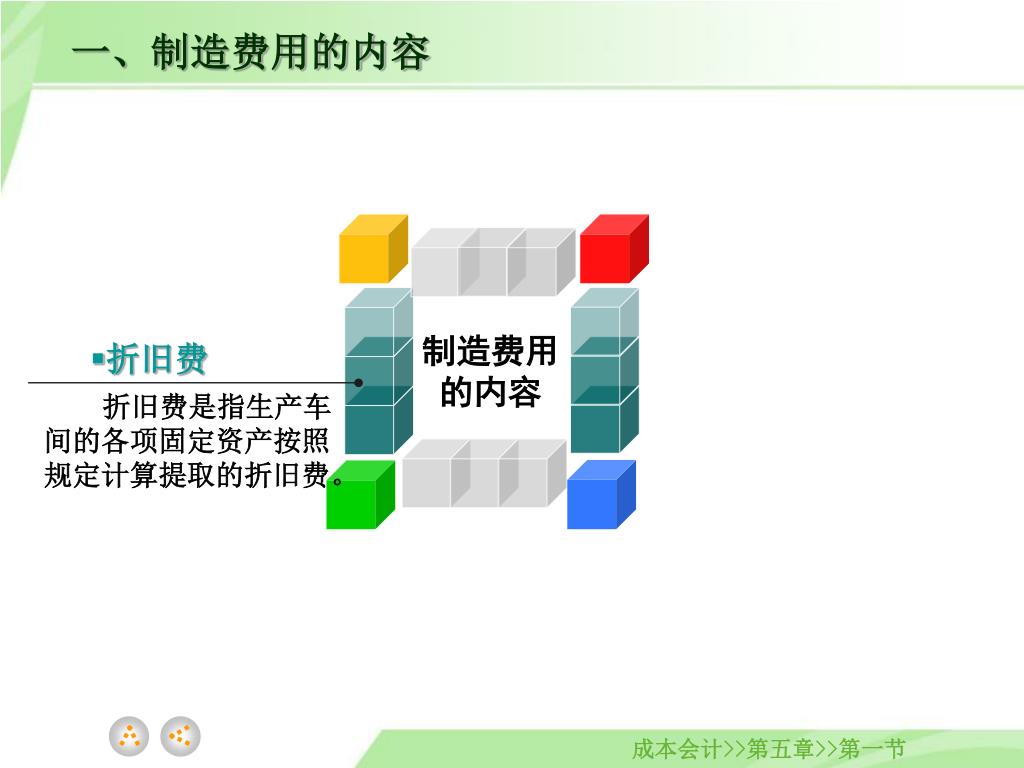 一、制造费用的内容

▪折旧费

折旧费是指生产车间的各项固定资产按照规定计算提取的折旧费。

制造费用的内容

成本会计>>第五章>>第一节